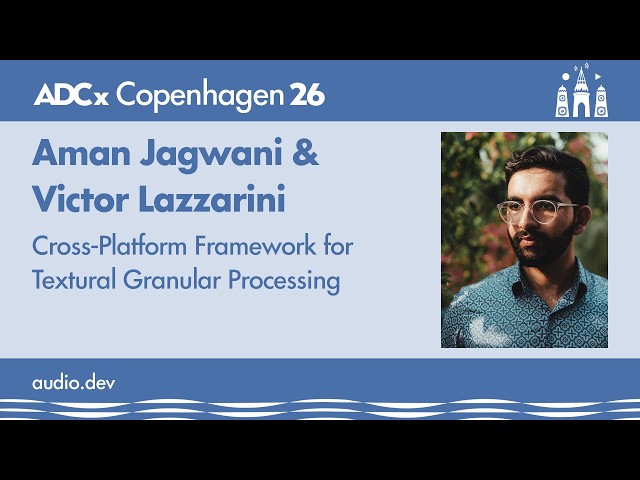 ADCx Copenhagen 26

Aman Jagwani & Victor Lazzarini

Cross-Platform Framework for Textural Granular Processing

audio.dev